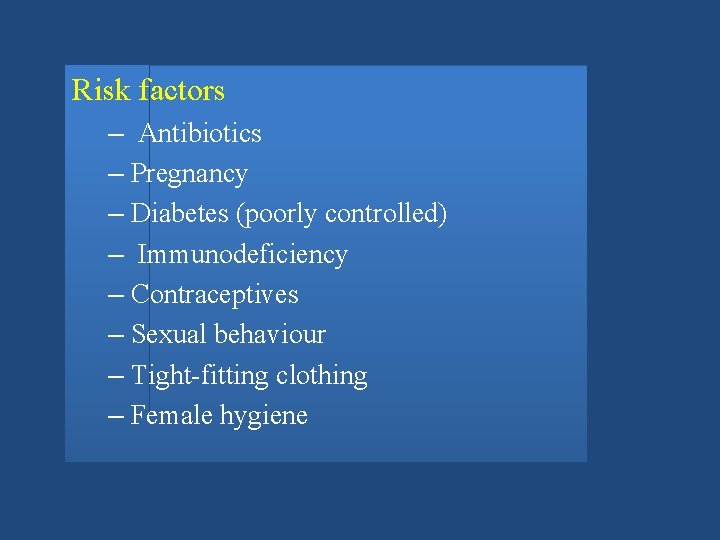 Risk factors

– Antibiotics
– Pregnancy
– Diabetes (poorly controlled)
– Immunodeficiency
– Contraceptives
– Sexual behaviour
– Tight-fitting clothing
– Female hygiene